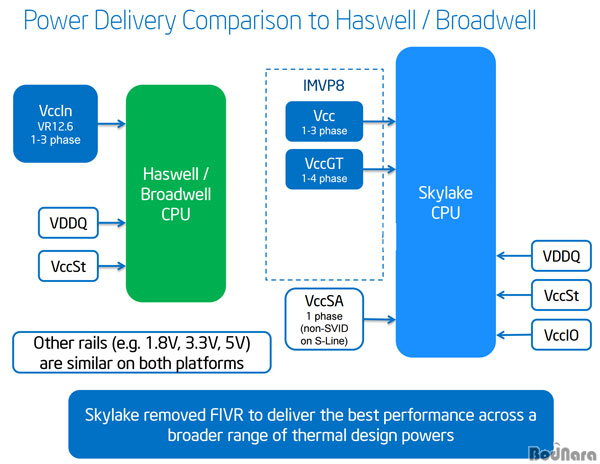 Power Delivery Comparison to Haswell / Broadwell

VccIn
VR12.6
1-3 phase

Haswell / Broadwell CPU

VDDQ

VccSt

Other rails (e.g. 1.8V, 3.3V, 5V) are similar on both platforms

IMVP8

Vcc
1-3 phase

VccGT
1-4 phase

VccSA
1 phase
(non-SVID on S-Line)

Skylake CPU

VDDQ

VccSt

VccIO

Skylake removed FIVR to deliver the best performance across a broader range of thermal design powers

BodNara